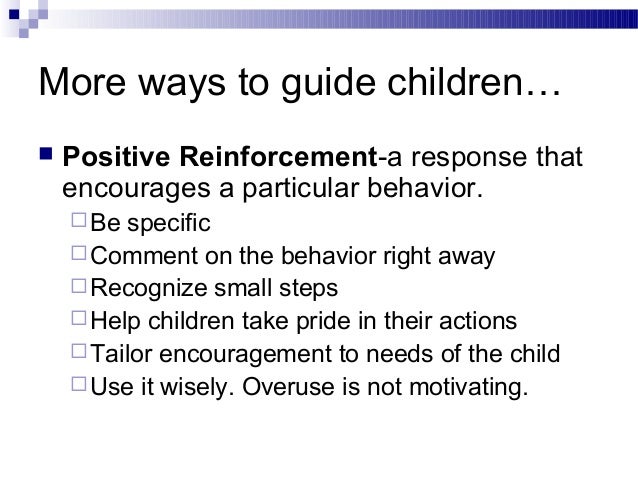 More ways to guide children…

Positive Reinforcement-a response that encourages a particular behavior.

Be specific

Comment on the behavior right away

Recognize small steps

Help children take pride in their actions

Tailor encouragement to needs of the child

Use it wisely. Overuse is not motivating.